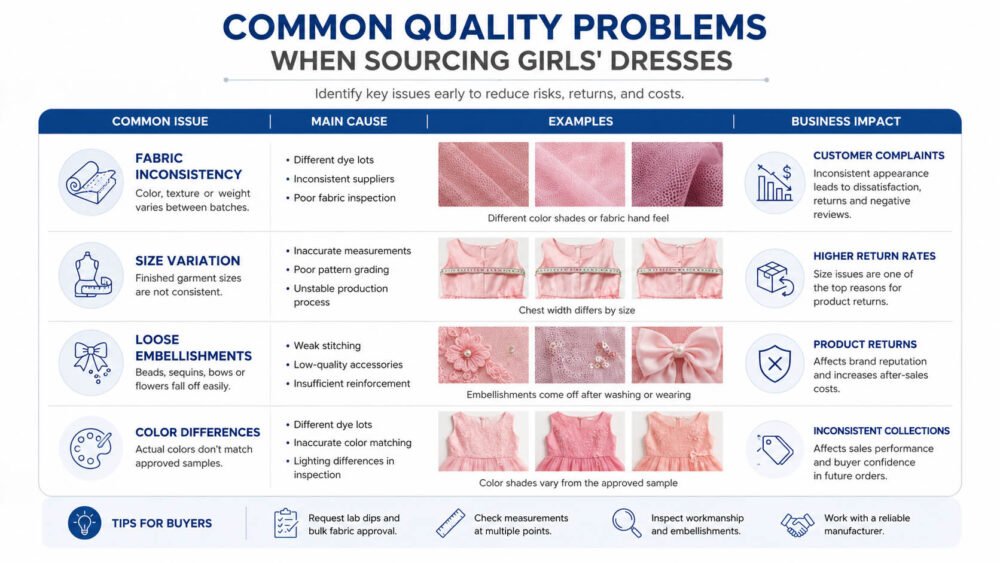 COMMON QUALITY PROBLEMS
WHEN SOURCING GIRLS' DRESSES

Identify key issues early to reduce risks, returns, and costs.

| COMMON ISSUE | MAIN CAUSE | EXAMPLES | BUSINESS IMPACT |
|---|---|---|---|
| FABRIC INCONSISTENCY Color, texture or weight varies between batches. | • Different dye lots • Inconsistent suppliers • Poor fabric inspection | Different color shades or fabric hand feel | CUSTOMER COMPLAINTS Inconsistent appearance leads to dissatisfaction, returns and negative reviews. |
| SIZE VARIATION Finished garment sizes are not consistent. | • Inaccurate measurements • Poor pattern grading • Unstable production process | Chest width differs by size | HIGHER RETURN RATES Size issues are one of the top reasons for product returns. |
| LOOSE EMBELLISHMENTS Beads, sequins, bows or flowers fall off easily. | • Weak stitching • Low-quality accessories • Insufficient reinforcement | Embellishments come off after washing or wearing | PRODUCT RETURNS Affects brand reputation and increases after-sales costs. |
| COLOR DIFFERENCES Actual colors don't match approved samples. | • Different dye lots • Inaccurate color matching • Lighting differences in inspection | Color shades vary from the approved sample | INCONSISTENT COLLECTIONS Affects sales performance and buyer confidence in future orders. |

TIPS FOR BUYERS

Request lab dips and bulk fabric approval.

Check measurements at multiple points.

Inspect workmanship and embellishments.

Work with a reliable manufacturer.